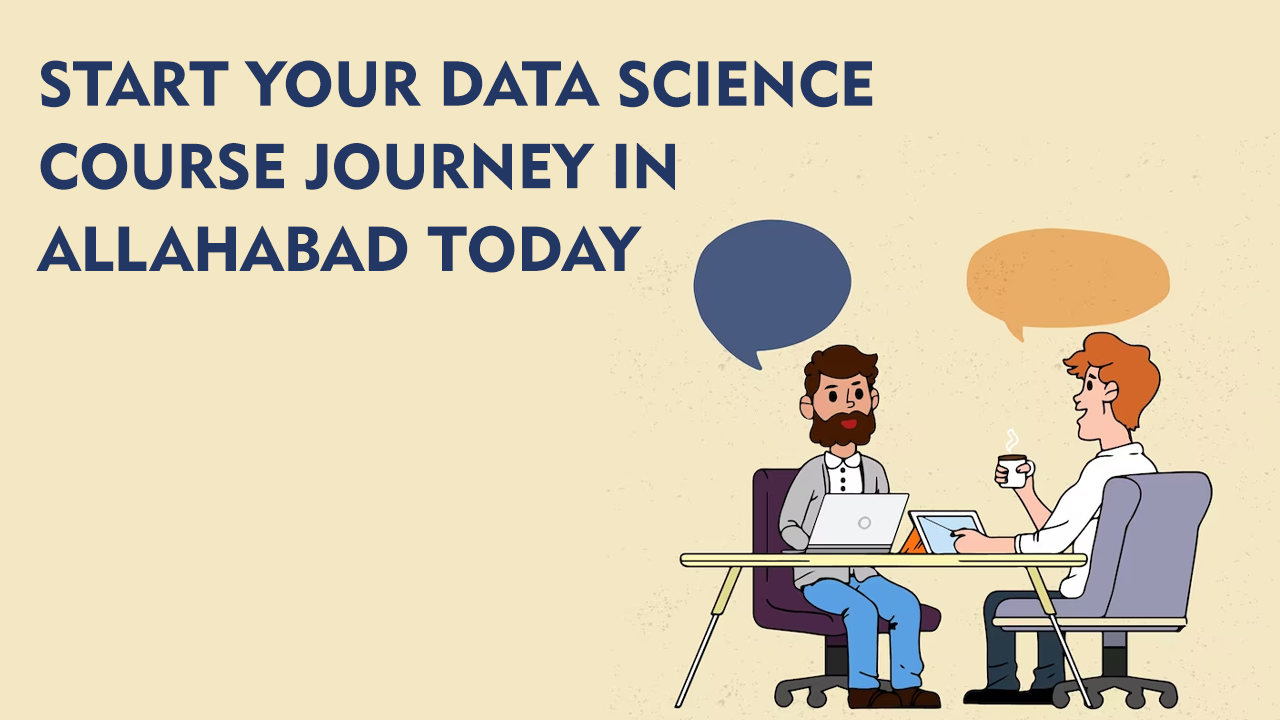 START YOUR DATA SCIENCE COURSE JOURNEY IN ALLAHABAD TODAY